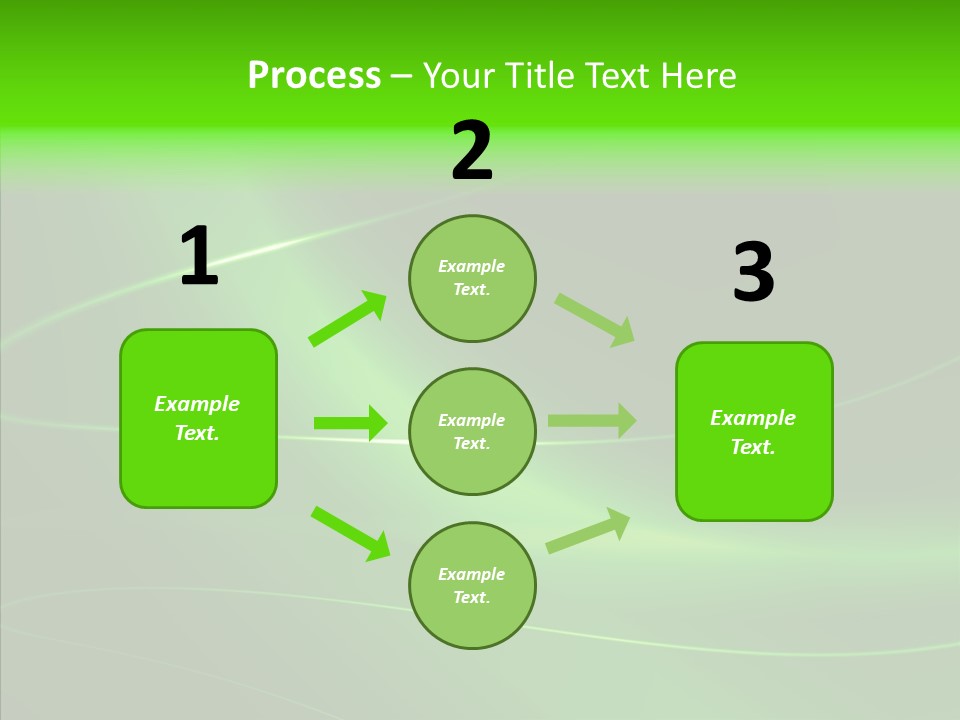 Process – Your Title Text Here

1

Example Text.

2

Example Text.

Example Text.

Example Text.

3

Example Text.